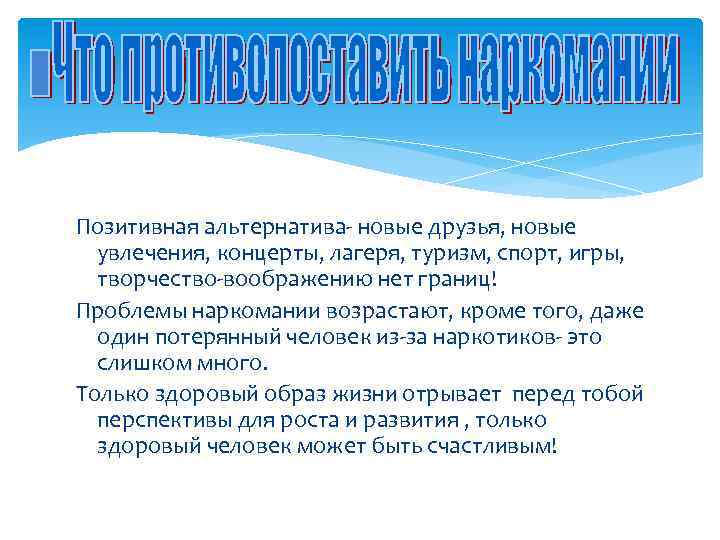 Что противопоставить наркомании

Позитивная альтернатива- новые друзья, новые увлечения, концерты, лагеря, туризм, спорт, игры, творчество-воображению нет границ!

Проблемы наркомании возрастают, кроме того, даже один потерянный человек из-за наркотиков- это слишком много.

Только здоровый образ жизни отрывает перед тобой перспективы для роста и развития , только здоровый человек может быть счастливым!